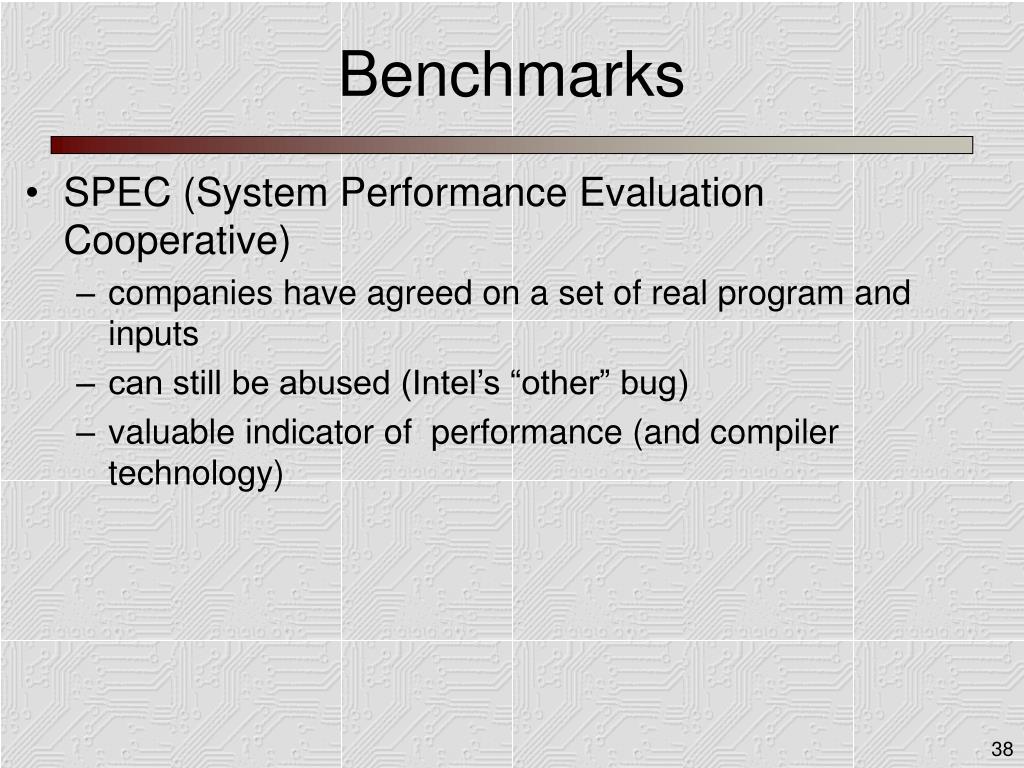 Benchmarks

• SPEC (System Performance Evaluation Cooperative)
– companies have agreed on a set of real program and inputs
– can still be abused (Intel’s “other” bug)
– valuable indicator of performance (and compiler technology)

38